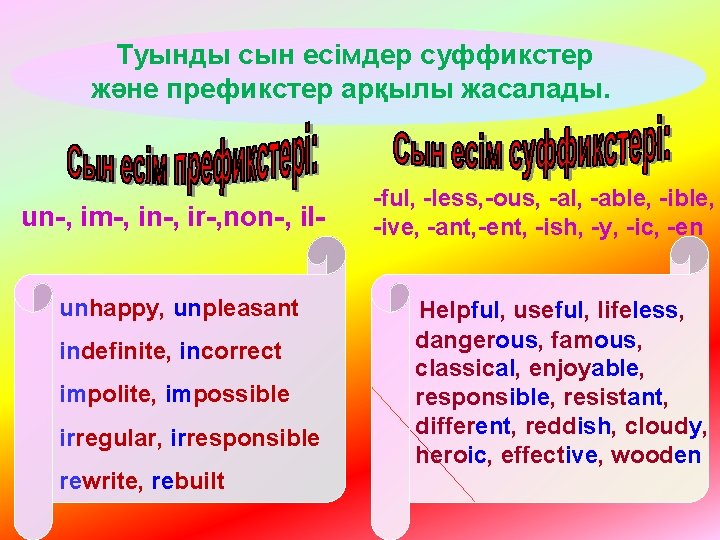 Туынды сын есімдер суффикстер және префикстер арқылы жасалады.

Сын есім префикстері:

un-, im-, in-, ir-,non-, il-

unhappy, unpleasant
indefinite, incorrect
impolite, impossible
irregular, irresponsible
rewrite, rebuilt

Сын есім суффикстері:

-ful, -less,-ous, -al, -able, -ible, -ive, -ant,-ent, -ish, -y, -ic, -en

Helpful, useful, lifeless, dangerous, famous, classical, enjoyable, responsible, resistant, different, reddish, cloudy, heroic, effective, wooden